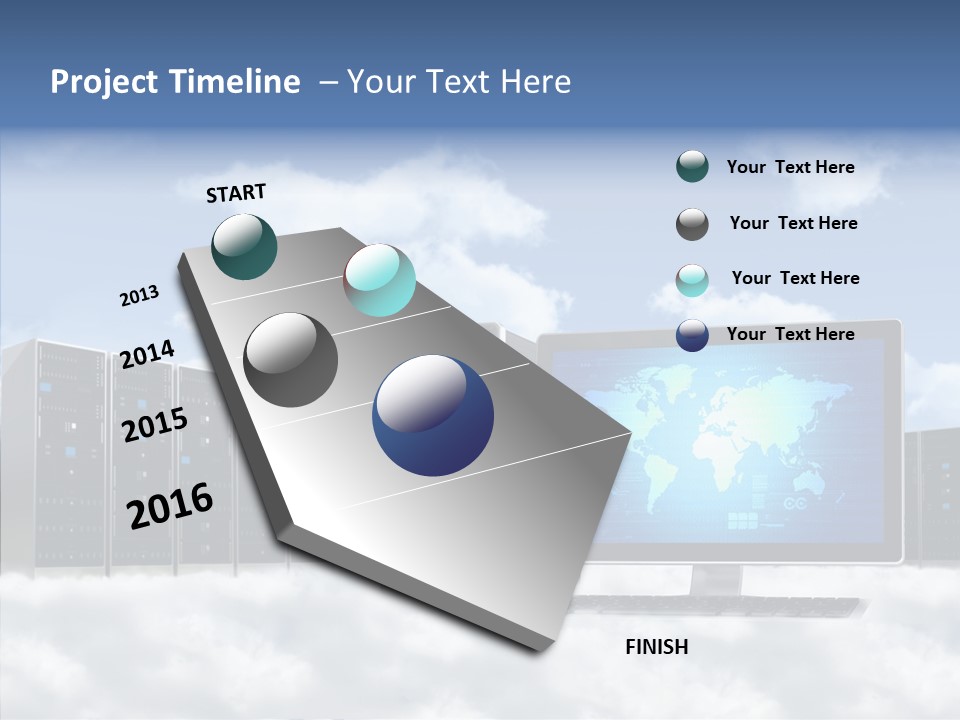 Project Timeline – Your Text Here

START

2013

2014

2015

2016

Your Text Here

Your Text Here

Your Text Here

Your Text Here

FINISH